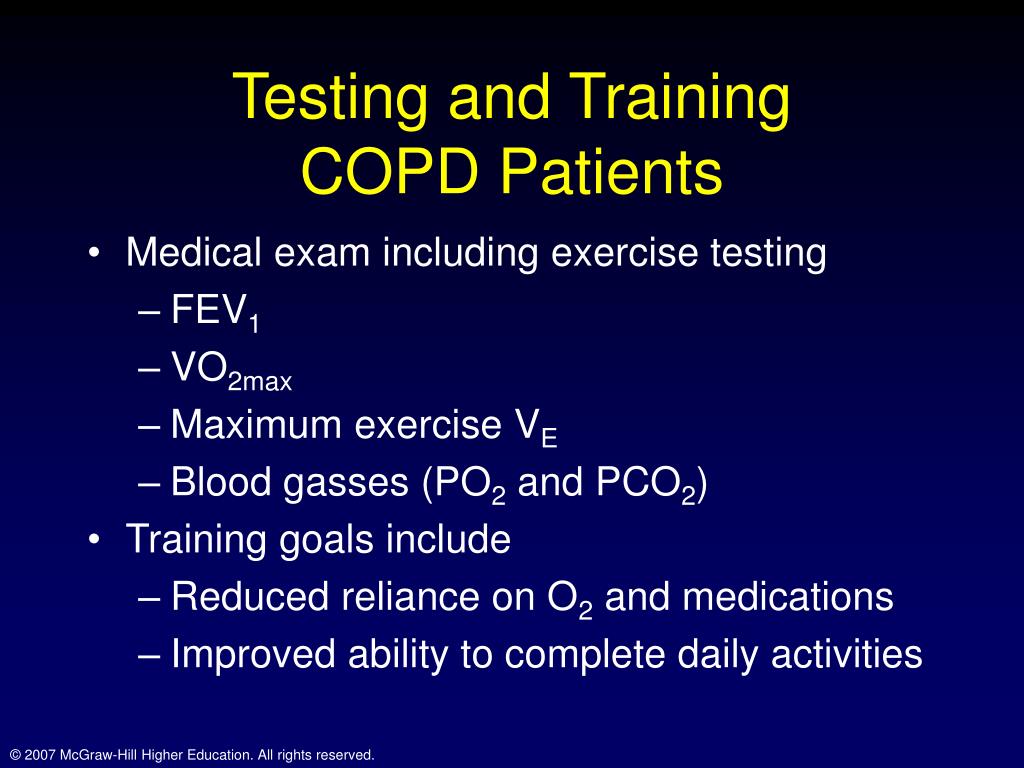 Testing and Training COPD Patients

• Medical exam including exercise testing
– $FEV_1$
– $VO_{2max}$
– Maximum exercise $V_E$
– Blood gasses ($PO_2$ and $PCO_2$)
• Training goals include
– Reduced reliance on $O_2$ and medications
– Improved ability to complete daily activities

© 2007 McGraw-Hill Higher Education. All rights reserved.